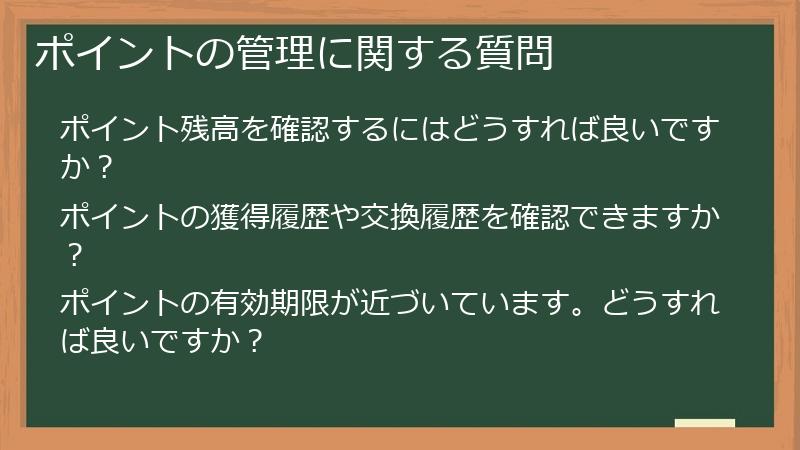 ポイントの管理に関する質問

ポイント残高を確認するにはどうすれば良いですか？

ポイントの獲得履歴や交換履歴を確認できますか？

ポイントの有効期限が近づいています。どうすれば良いですか？